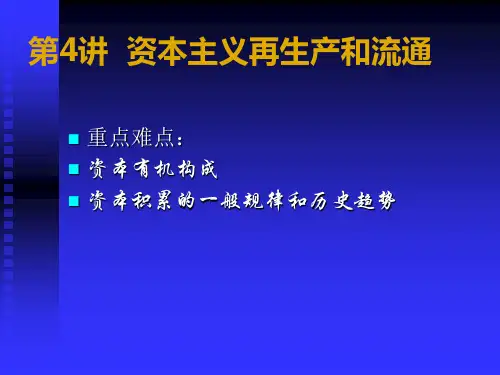 第4讲 资本主义再生产和流通

重点难点：

资本有机构成

资本积累的一般规律和历史趋势